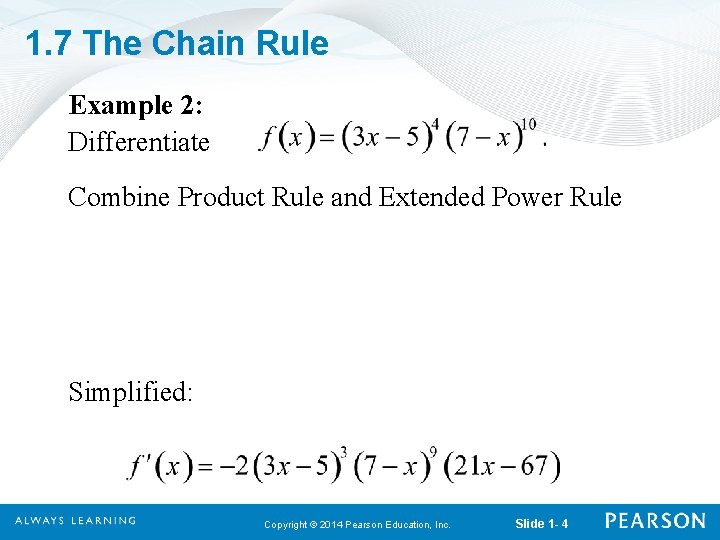 1.7 The Chain Rule

Example 2:
Differentiate $f(x) = (3x-5)^4(7-x)^{10}$.

Combine Product Rule and Extended Power Rule

Simplified:

$f'(x) = -2(3x-5)^3(7-x)^9(21x-67)$

ALWAYS LEARNING

Copyright © 2014 Pearson Education, Inc.

Slide 1- 4

PEARSON